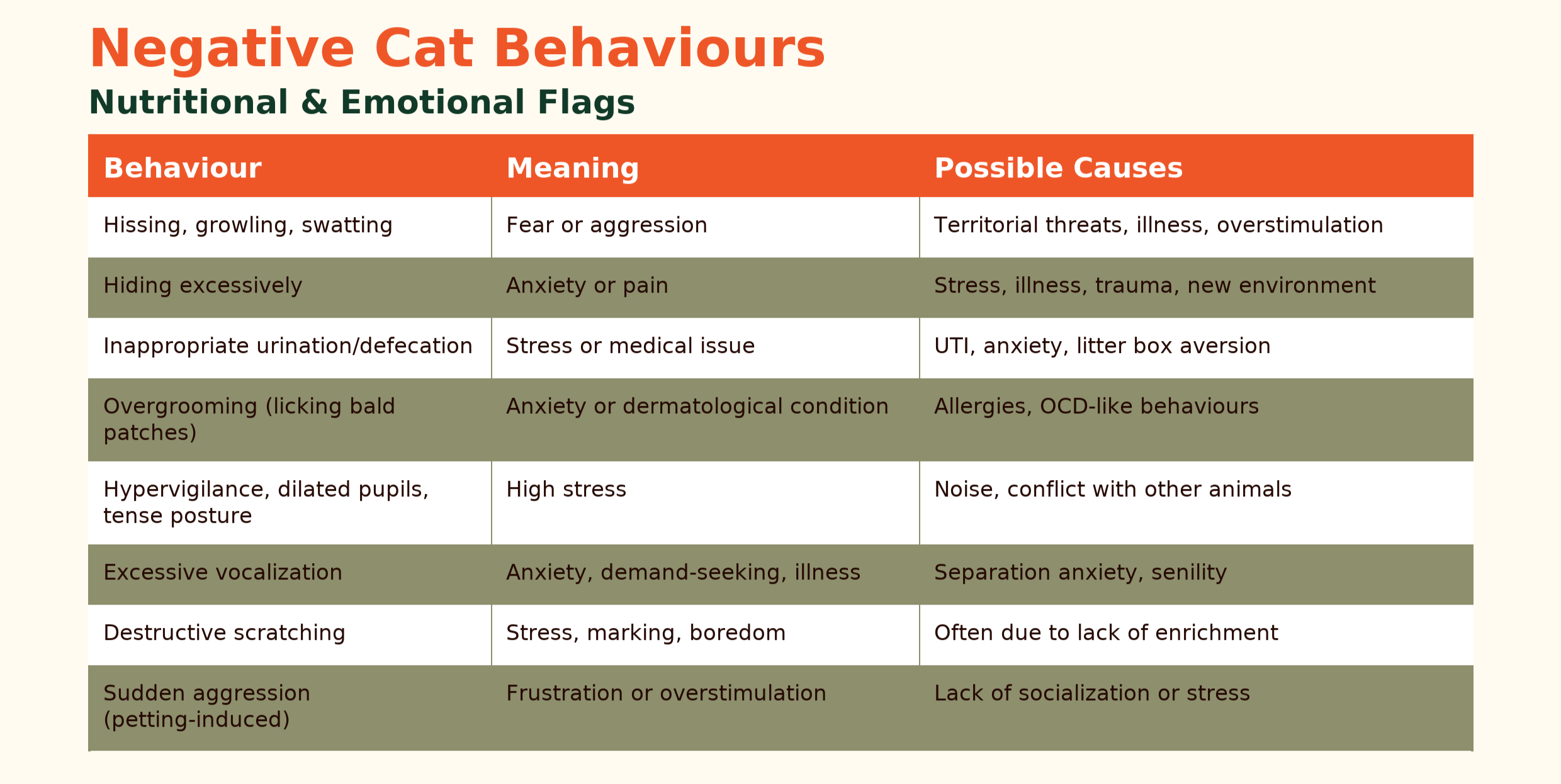 Negative Cat Behaviours

Nutritional & Emotional Flags

| Behaviour | Meaning | Possible Causes |
|---|---|---|
| Hissing, growling, swatting | Fear or aggression | Territorial threats, illness, overstimulation |
| Hiding excessively | Anxiety or pain | Stress, illness, trauma, new environment |
| Inappropriate urination/defecation | Stress or medical issue | UTI, anxiety, litter box aversion |
| Overgrooming (licking bald patches) | Anxiety or dermatological condition | Allergies, OCD-like behaviours |
| Hypervigilance, dilated pupils, tense posture | High stress | Noise, conflict with other animals |
| Excessive vocalization | Anxiety, demand-seeking, illness | Separation anxiety, senility |
| Destructive scratching | Stress, marking, boredom | Often due to lack of enrichment |
| Sudden aggression (petting-induced) | Frustration or overstimulation | Lack of socialization or stress |